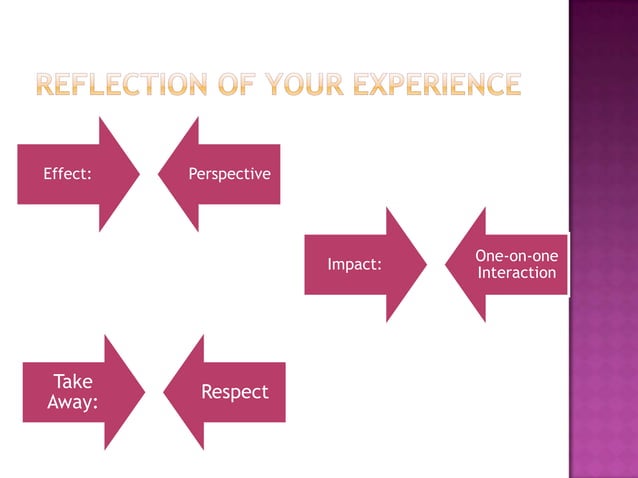 REFLECTION OF YOUR EXPERIENCE

Effect:

Perspective

Impact:

One-on-one Interaction

Take Away:

Respect